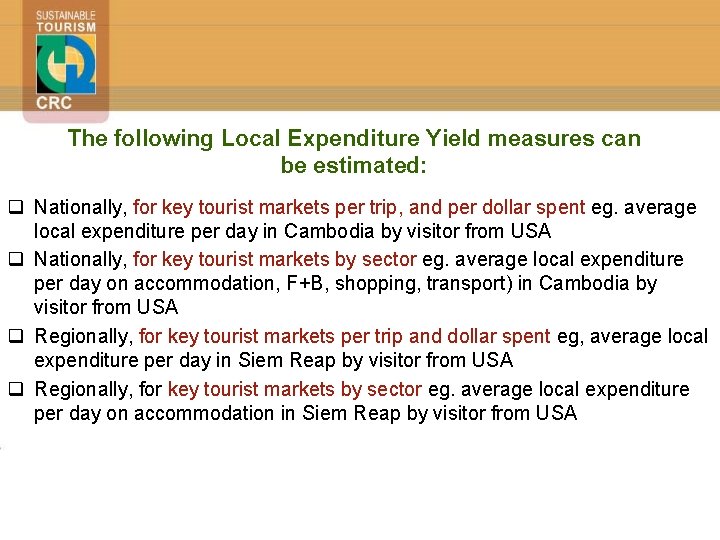 SUSTAINABLE TOURISM CRC

The following Local Expenditure Yield measures can be estimated:

❑ Nationally, for key tourist markets per trip, and per dollar spent eg. average local expenditure per day in Cambodia by visitor from USA

❑ Nationally, for key tourist markets by sector eg. average local expenditure per day on accommodation, F+B, shopping, transport) in Cambodia by visitor from USA

❑ Regionally, for key tourist markets per trip and dollar spent eg, average local expenditure per day in Siem Reap by visitor from USA

❑ Regionally, for key tourist markets by sector eg. average local expenditure per day on accommodation in Siem Reap by visitor from USA